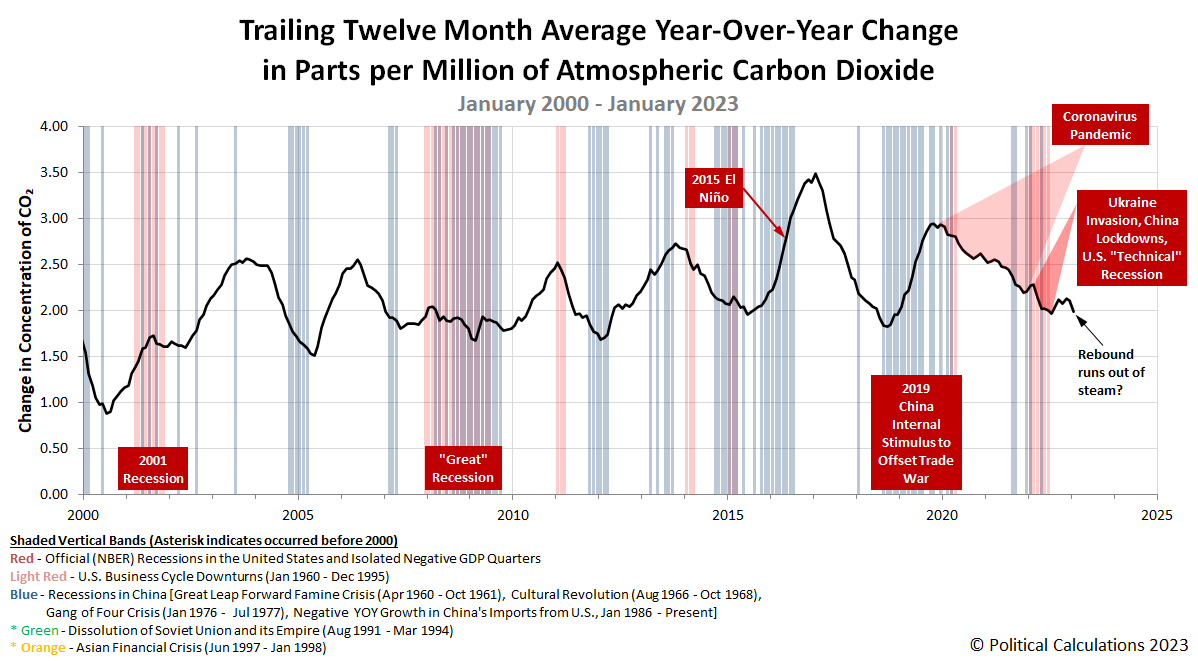 Trailing Twelve Month Average Year-Over-Year Change in Parts per Million of Atmospheric Carbon Dioxide

January 2000 - January 2023

Change in Concentration of $CO_2$

4.00
3.50
3.00
2.50
2.00
1.50
1.00
0.50
0.00

2000
2005
2010
2015
2020
2025

2001 Recession

"Great" Recession

2015 El Niño

2019 China Internal Stimulus to Offset Trade War

Coronavirus Pandemic

Ukraine Invasion, China Lockdowns, U.S. "Technical" Recession

Rebound runs out of steam?

Shaded Vertical Bands (Asterisk indicates occurred before 2000)
Red - Official (NBER) Recessions in the United States and Isolated Negative GDP Quarters
Light Red - U.S. Business Cycle Downturns (Jan 1960 - Dec 1995)
Blue - Recessions in China [Great Leap Forward Famine Crisis (Apr 1960 - Oct 1961), Cultural Revolution (Aug 1966 - Oct 1968), Gang of Four Crisis (Jan 1976 - Jul 1977), Negative YOY Growth in China's Imports from U.S., Jan 1986 - Present]
* Green - Dissolution of Soviet Union and its Empire (Aug 1991 - Mar 1994)
* Orange - Asian Financial Crisis (Jun 1997 - Jan 1998)

© Political Calculations 2023